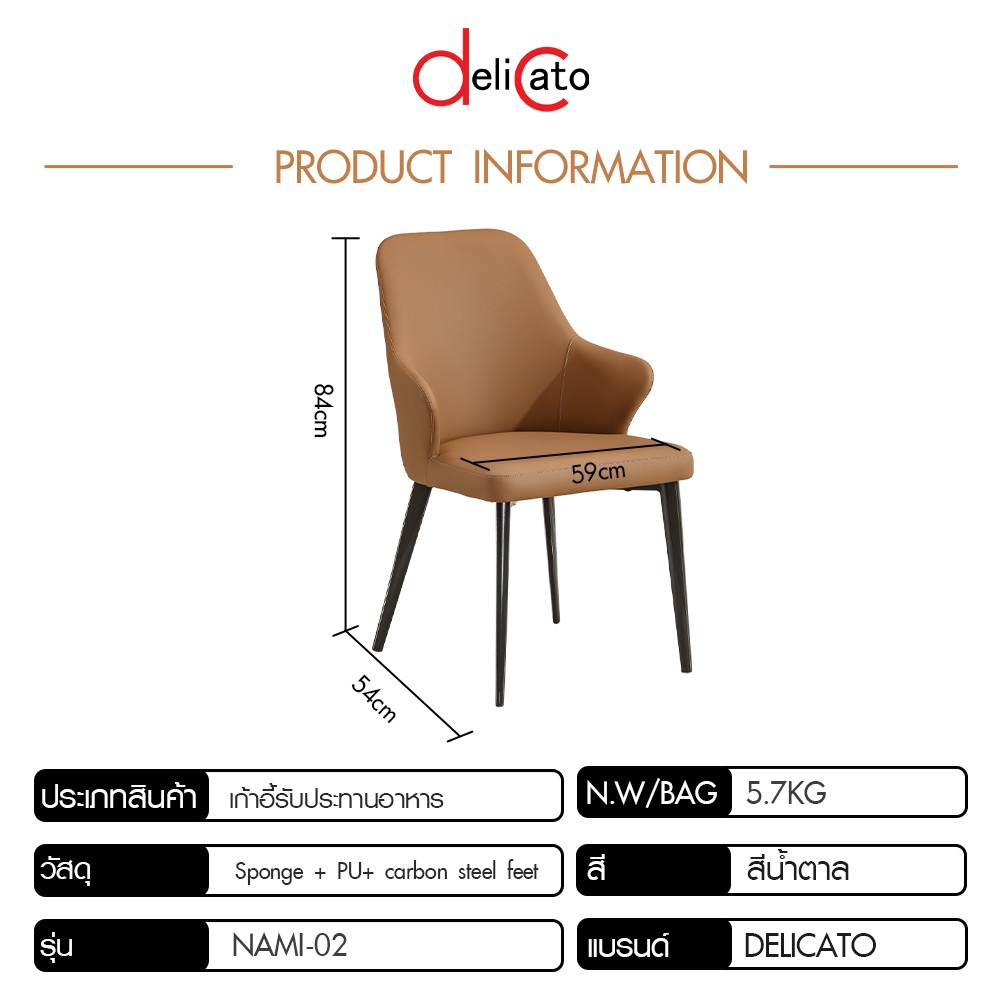 delicato

PRODUCT INFORMATION

84cm

59cm

54cm

| ประเภทสินค้า | เก้าอี้รับประทานอาหาร |
|---|---|
| วัสดุ | Sponge + PU+ carbon steel feet |
| รุ่น | NAMI-02 |

| N.W/BAG | 5.7KG |
|---|---|
| สี | สีน้ำตาล |
| แบรนด์ | DELICATO |